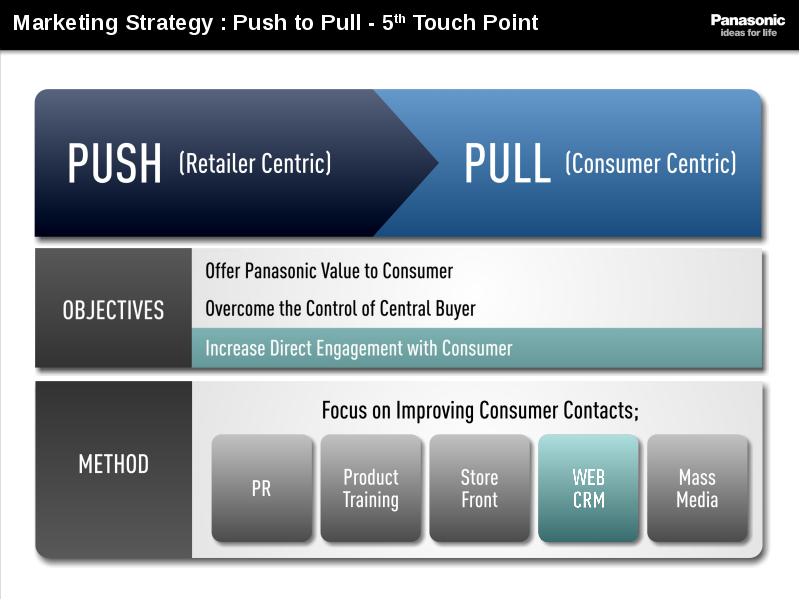 Marketing Strategy : Push to Pull - 5$^{th}$ Touch Point

Panasonic
ideas for life

PUSH (Retailer Centric)

PULL (Consumer Centric)

OBJECTIVES

Offer Panasonic Value to Consumer

Overcome the Control of Central Buyer

Increase Direct Engagement with Consumer

METHOD

Focus on Improving Consumer Contacts;

PR

Product Training

Store Front

WEB CRM

Mass Media